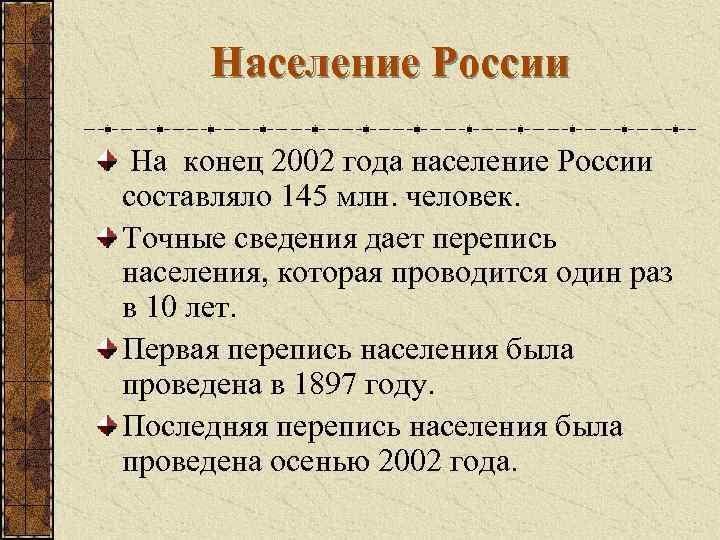 Население России

На конец 2002 года население России составляло 145 млн. человек.

Точные сведения дает перепись населения, которая проводится один раз в 10 лет.

Первая перепись населения была проведена в 1897 году.

Последняя перепись населения была проведена осенью 2002 года.